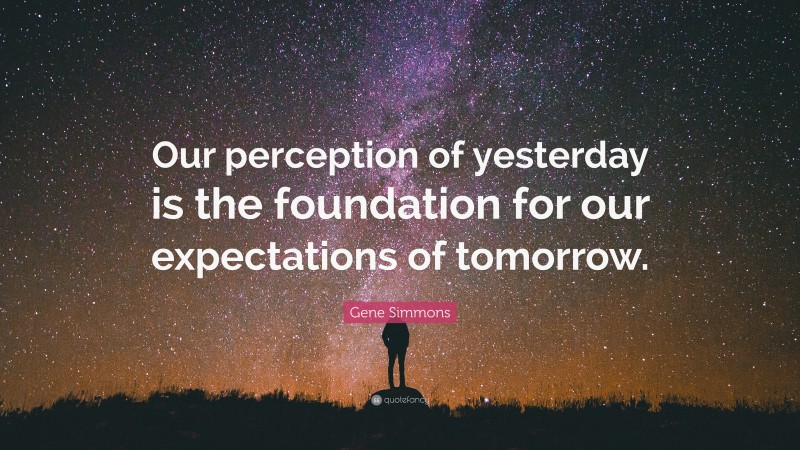 Our perception of yesterday is the foundation for our expectations of tomorrow.

Gene Simmons

quotefancy